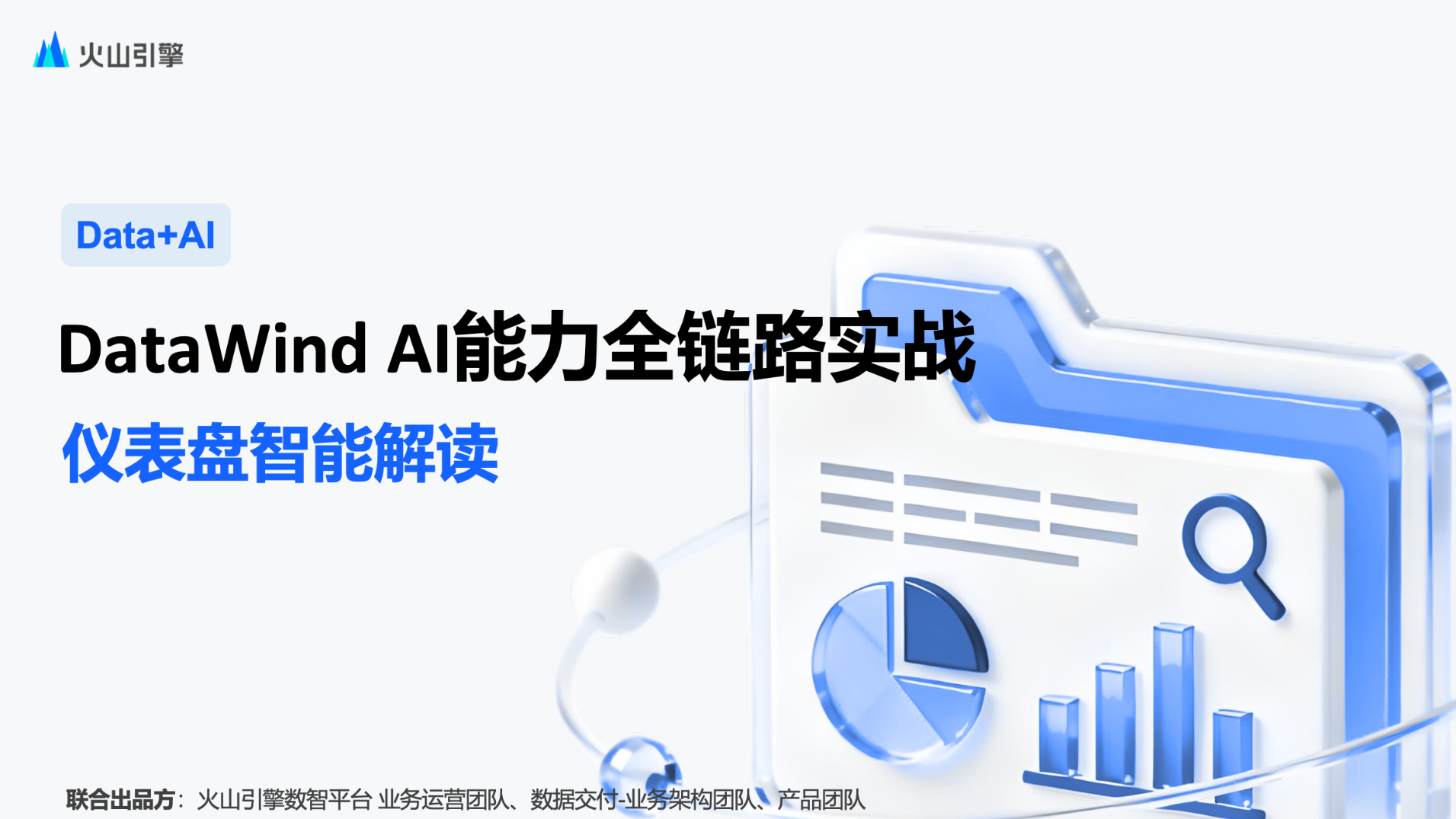 火山引擎

Data+AI

DataWind AI能力全链路实战

仪表盘智能解读

联合出品方：火山引擎数智平台 业务运营团队、数据交付-业务架构团队、产品团队